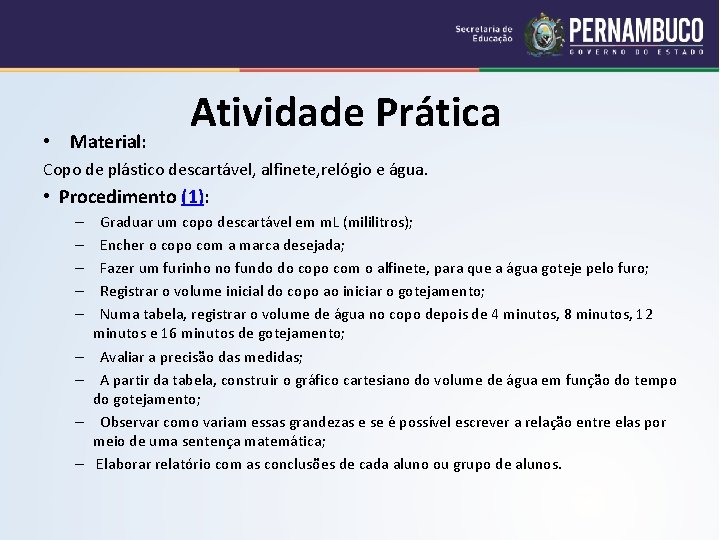 Secretaria de Educação

PERNAMBUCO
GOVERNO DO ESTADO

Atividade Prática

• Material:

Copo de plástico descartável, alfinete,relógio e água.

• Procedimento (1):

– Graduar um copo descartável em mL (mililitros);

– Encher o copo com a marca desejada;

– Fazer um furinho no fundo do copo com o alfinete, para que a água goteje pelo furo;

– Registrar o volume inicial do copo ao iniciar o gotejamento;

– Numa tabela, registrar o volume de água no copo depois de 4 minutos, 8 minutos, 12 minutos e 16 minutos de gotejamento;

– Avaliar a precisão das medidas;

– A partir da tabela, construir o gráfico cartesiano do volume de água em função do tempo do gotejamento;

– Observar como variam essas grandezas e se é possível escrever a relação entre elas por meio de uma sentença matemática;

– Elaborar relatório com as conclusões de cada aluno ou grupo de alunos.